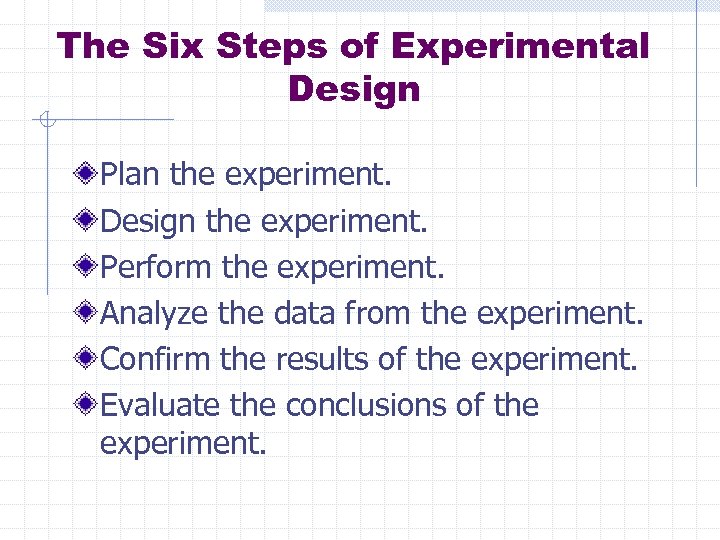 The Six Steps of Experimental Design

Plan the experiment.
Design the experiment.
Perform the experiment.
Analyze the data from the experiment.
Confirm the results of the experiment.
Evaluate the conclusions of the experiment.